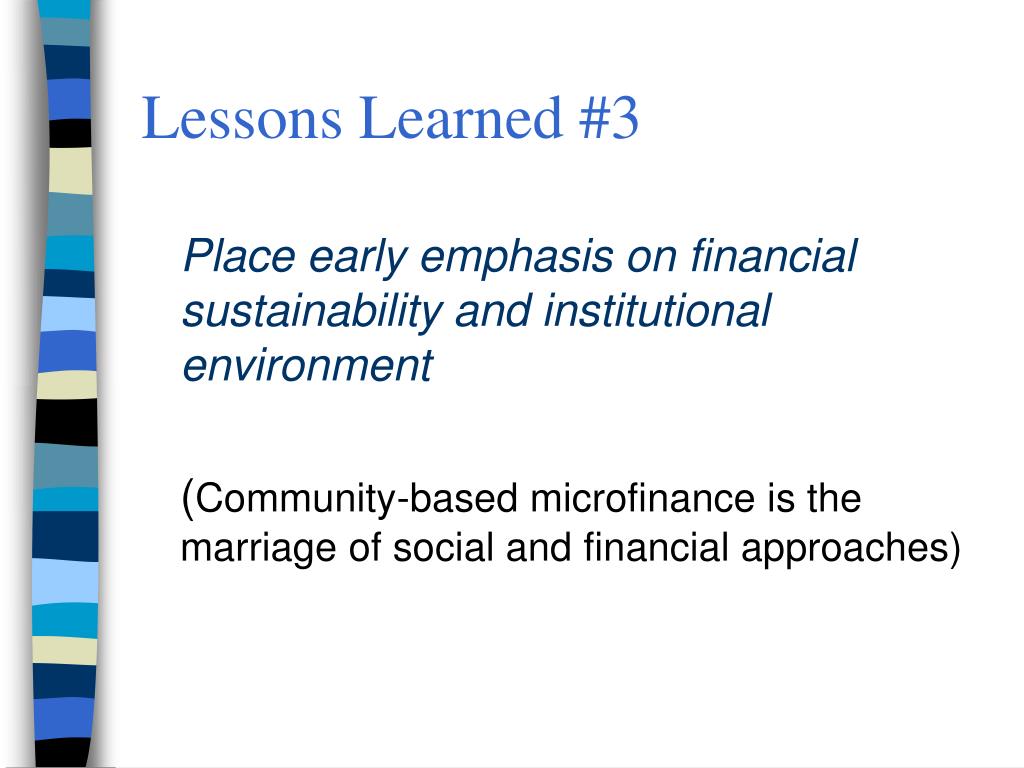 Lessons Learned #3

Place early emphasis on financial sustainability and institutional environment

(Community-based microfinance is the marriage of social and financial approaches)